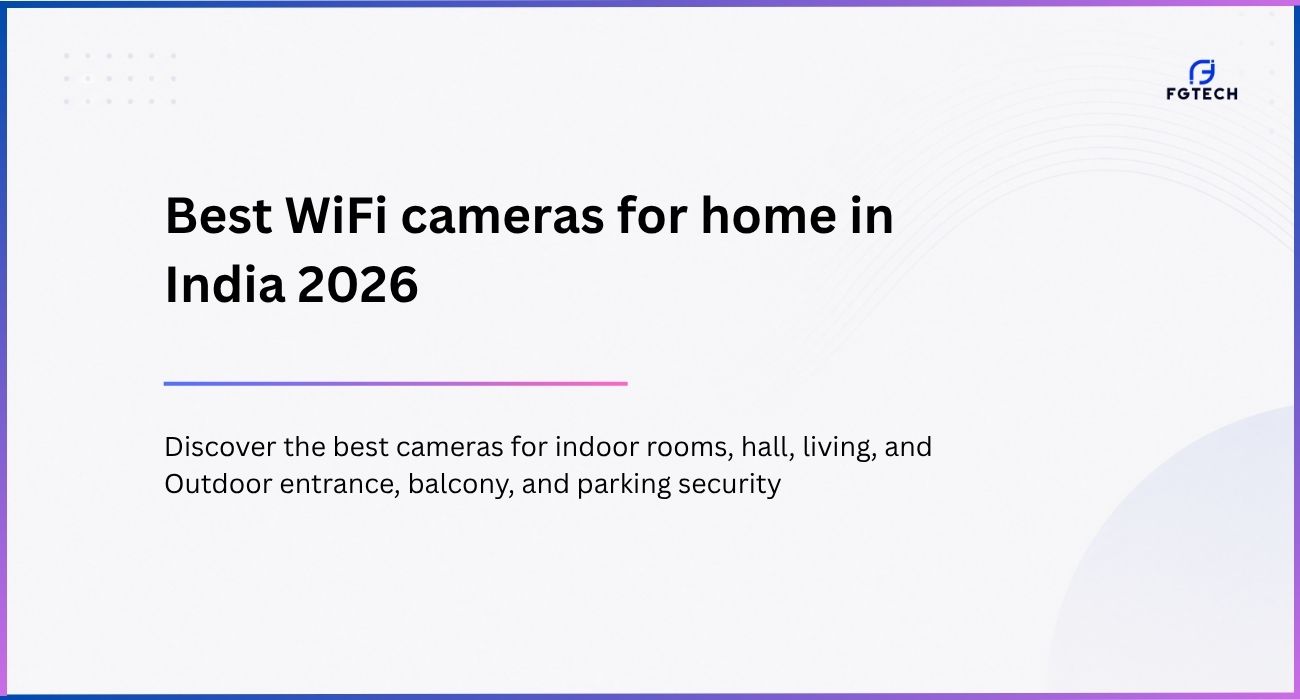 FGTECH

Best WiFi cameras for home in India 2026

Discover the best cameras for indoor rooms, hall, living, and Outdoor entrance, balcony, and parking security